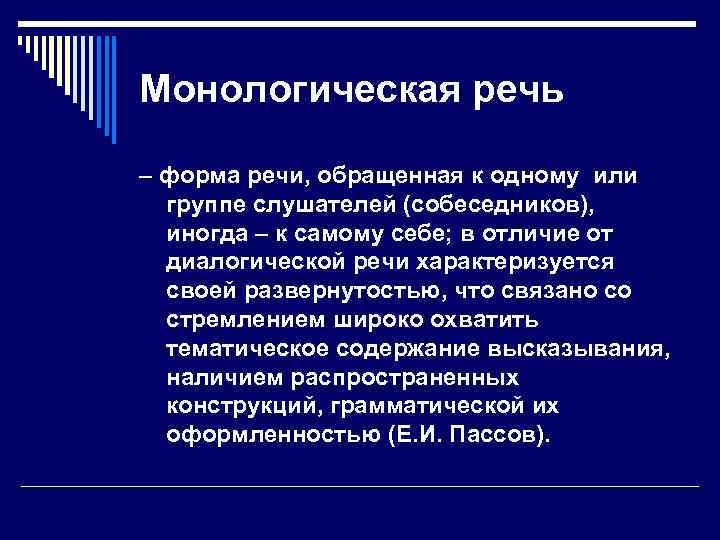 Монологическая речь

– форма речи, обращенная к одному или группе слушателей (собеседников), иногда – к самому себе; в отличие от диалогической речи характеризуется своей развернутостью, что связано со стремлением широко охватить тематическое содержание высказывания, наличием распространенных конструкций, грамматической их оформленностью (Е.И. Пассов).